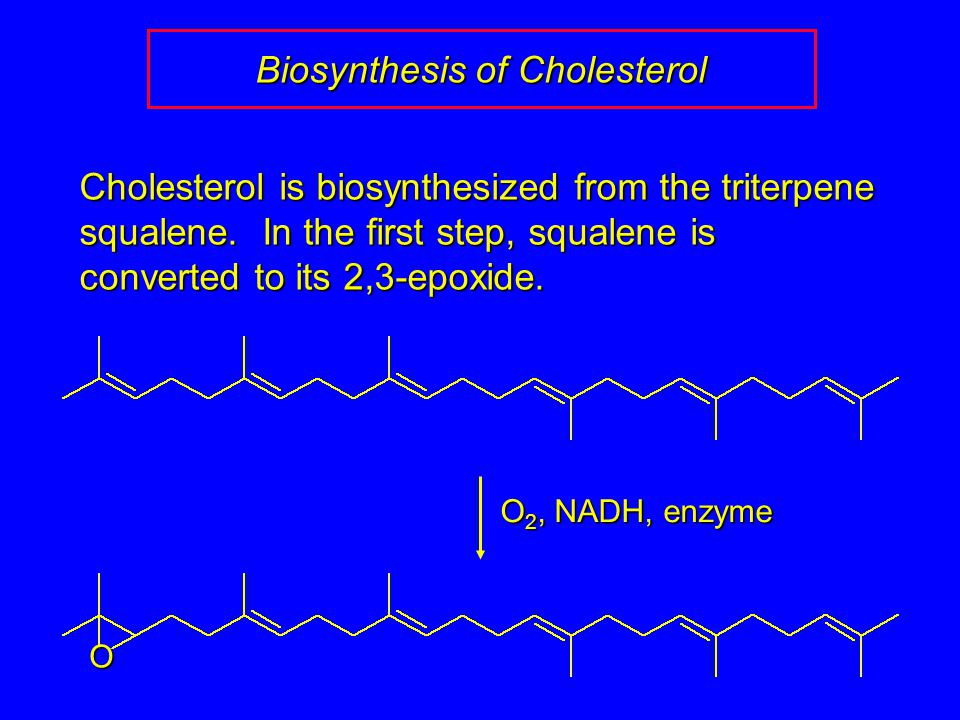 Biosynthesis of Cholesterol

Cholesterol is biosynthesized from the triterpene squalene. In the first step, squalene is converted to its 2,3-epoxide.

$O_2$, NADH, enzyme

O